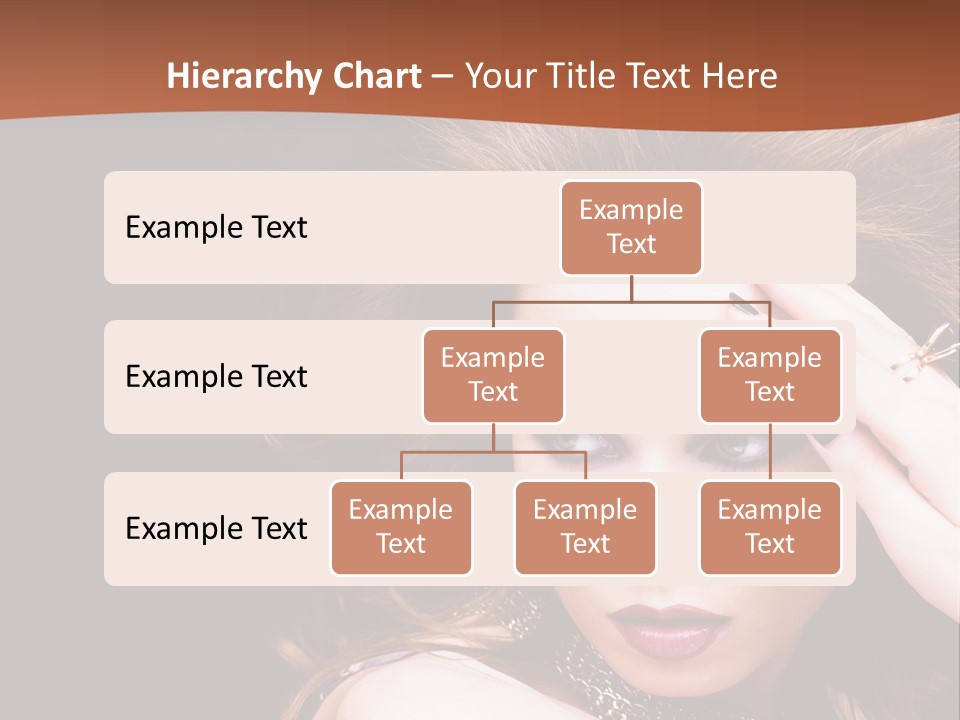 Hierarchy Chart – Your Title Text Here

Example Text

Example Text

Example Text

Example Text

Example Text

Example Text

Example Text

Example Text

Example Text